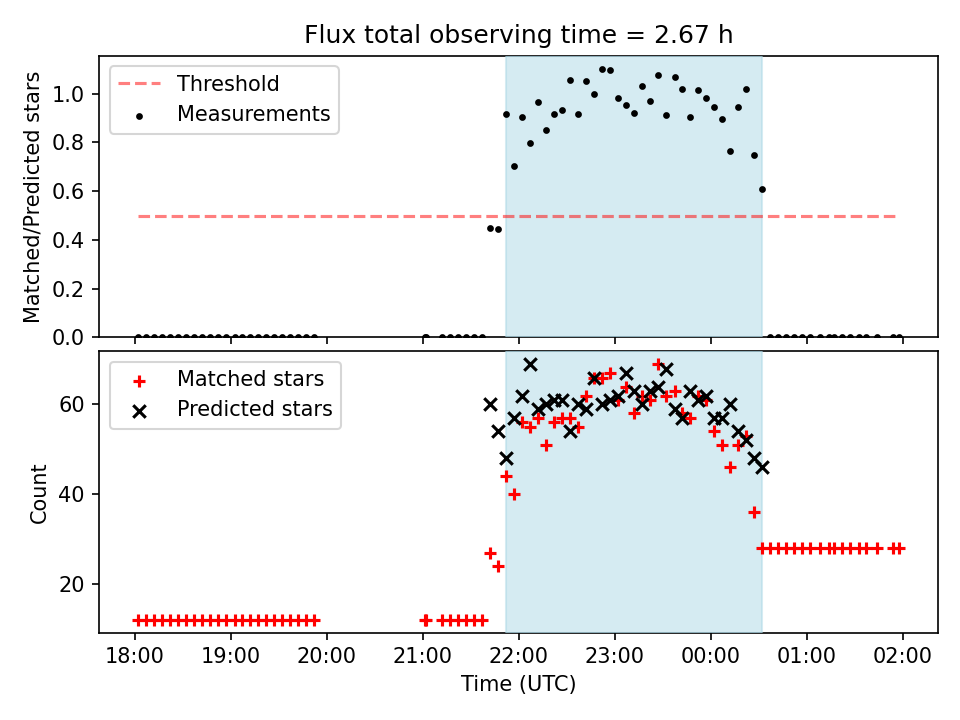 Flux total observing time = 2.67 h

Threshold
Measurements

Matched/Predicted stars

1.0
0.8
0.6
0.4
0.2
0.0

Matched stars
Predicted stars

Count

60
40
20

18:00 19:00 20:00 21:00 22:00 23:00 00:00 01:00 02:00

Time (UTC)